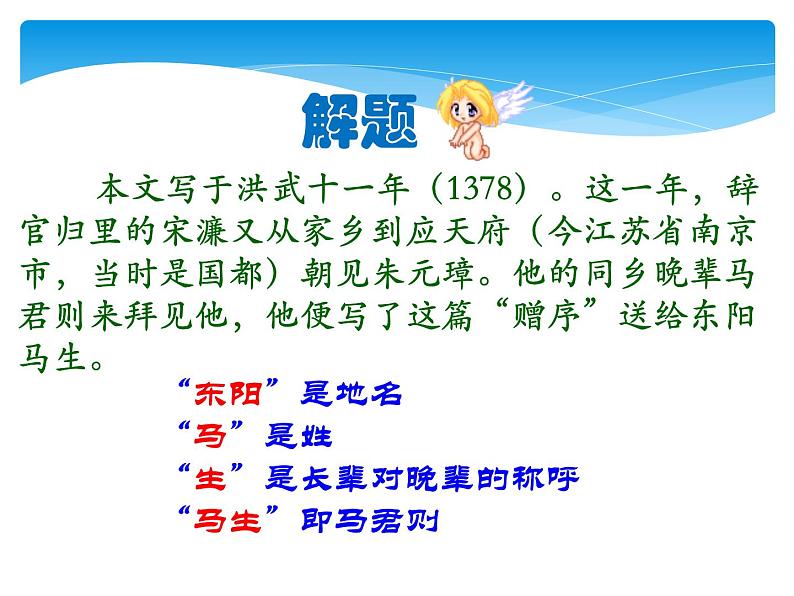 解题

本文写于洪武十一年（1378）。这一年，辞官归里的宋濂又从家乡到应天府（今江苏省南京市，当时是国都）朝见朱元璋。他的同乡晚辈马君则来拜见他，他便写了这篇“赠序”送给东阳马生。

“东阳”是地名
“马”是姓
“生”是长辈对晚辈的称呼
“马生”即马君则